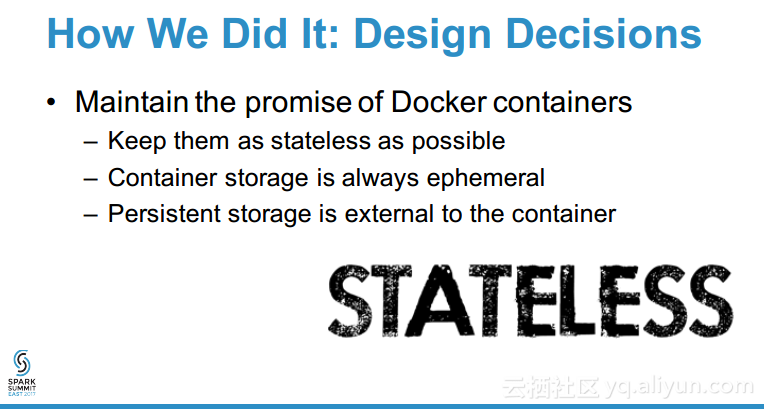 How We Did It: Design Decisions

• Maintain the promise of Docker containers
– Keep them as stateless as possible
– Container storage is always ephemeral
– Persistent storage is external to the container

STATELESS

SPARK SUMMIT EAST 2017

云栖社区 yq.aliyun.com